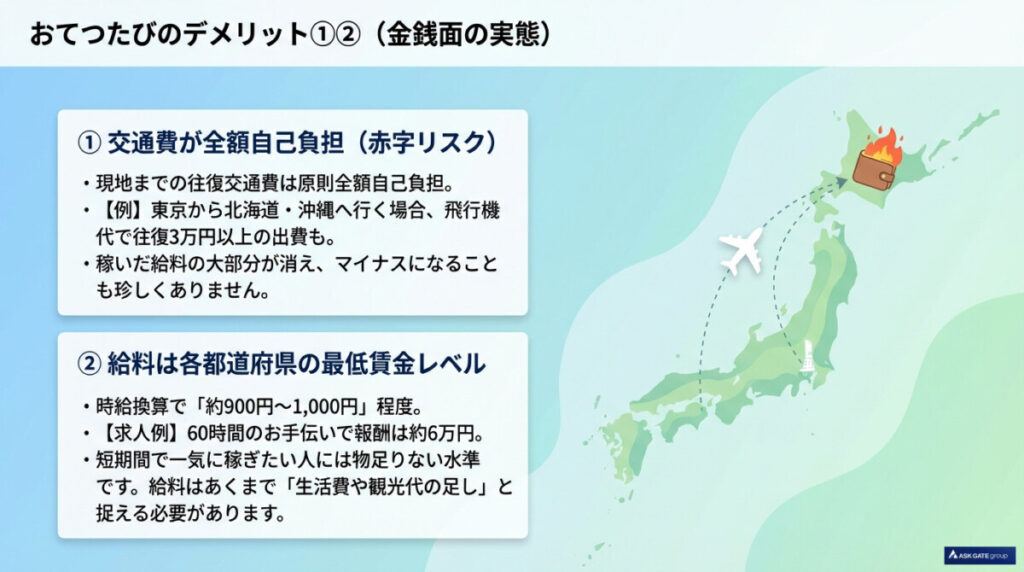 おてつたびのデメリット①②（金銭面の実態）

① 交通費が全額自己負担（赤字リスク）

・現地までの往復交通費は原則全額自己負担。
・【例】東京から北海道・沖縄へ行く場合、飛行機代で往復3万円以上の出費も。
・稼いだ給料の大部分が消え、マイナスになることも珍しくありません。

② 給料は各都道府県の最低賃金レベル

・時給換算で「約900円〜1,000円」程度。
・【求人例】60時間のお手伝いで報酬は約6万円。
・短期間で一気に稼ぎたい人には物足りない水準です。給料はあくまで「生活費や観光代の足し」と捉える必要があります。

ASK GATE group